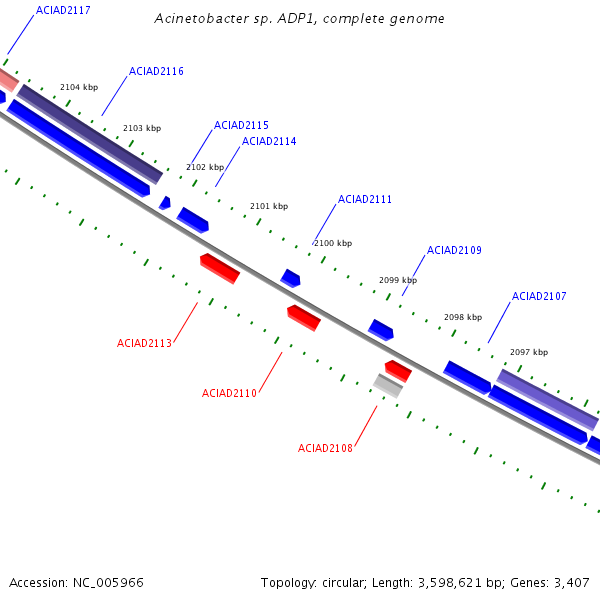 Acinetobacter sp. ADP1, complete genome

ACIAD2117

ACIAD2116

2104 kbp

2103 kbp

ACIAD2115

ACIAD2114

2102 kbp

2101 kbp

ACIAD2111

2100 kbp

ACIAD2109

2099 kbp

ACIAD2107

2098 kbp

2097 kbp

ACIAD2113

ACIAD2110

ACIAD2108

Accession: NC_005966

Topology: circular; Length: 3,598,621 bp; Genes: 3,407